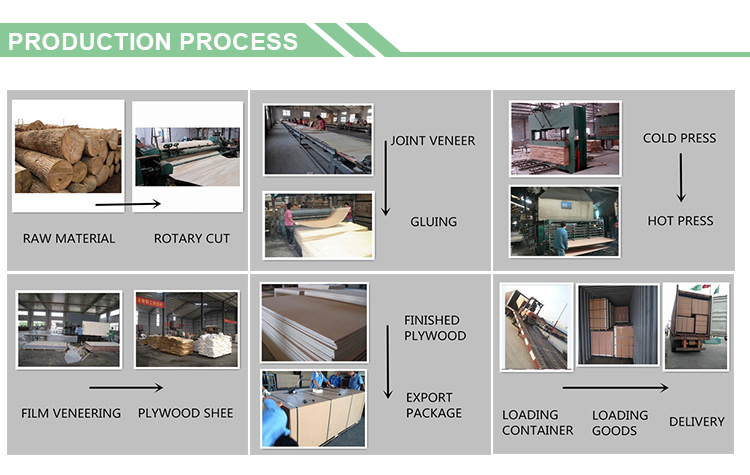 PRODUCTION PROCESS

RAW MATERIAL

ROTARY CUT

JOINT VENEER

GLUING

COLD PRESS

HOT PRESS

FILM VENEERING

PLYWOOD SHEE

FINISHED PLYWOOD

EXPORT PACKAGE

LOADING CONTAINER

LOADING GOODS

DELIVERY